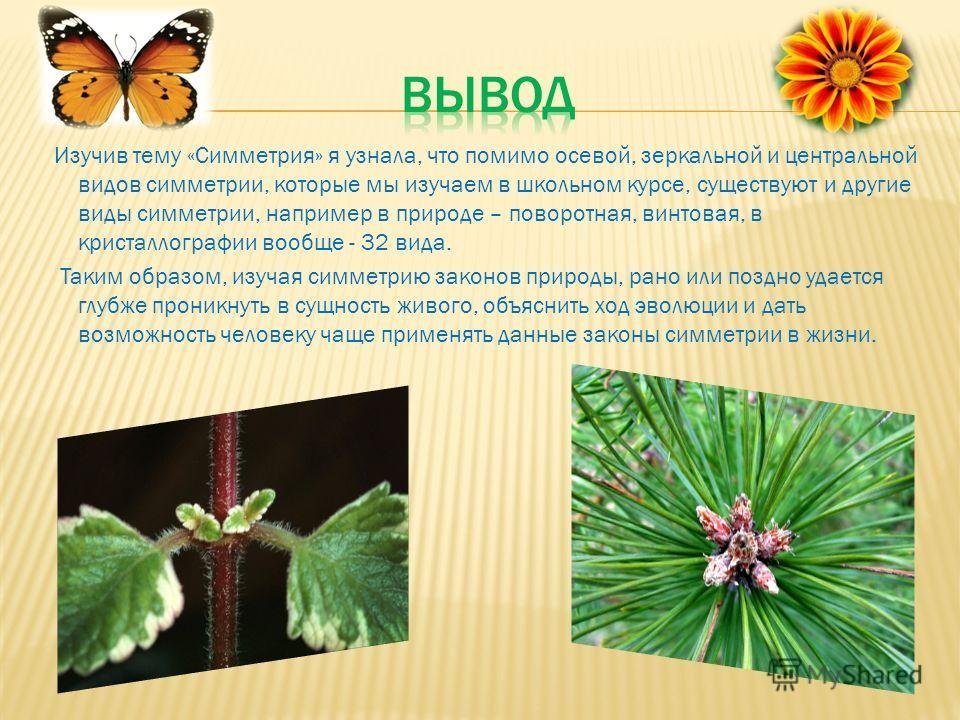 ВЫВОД

Изучив тему «Симметрия» я узнала, что помимо осевой, зеркальной и центральной видов симметрии, которые мы изучаем в школьном курсе, существуют и другие виды симметрии, например в природе – поворотная, винтовая, в кристаллографии вообще - 32 вида.

Таким образом, изучая симметрию законов природы, рано или поздно удается глубже проникнуть в сущность живого, объяснить ход эволюции и дать возможность человеку чаще применять данные законы симметрии в жизни.

MyShared